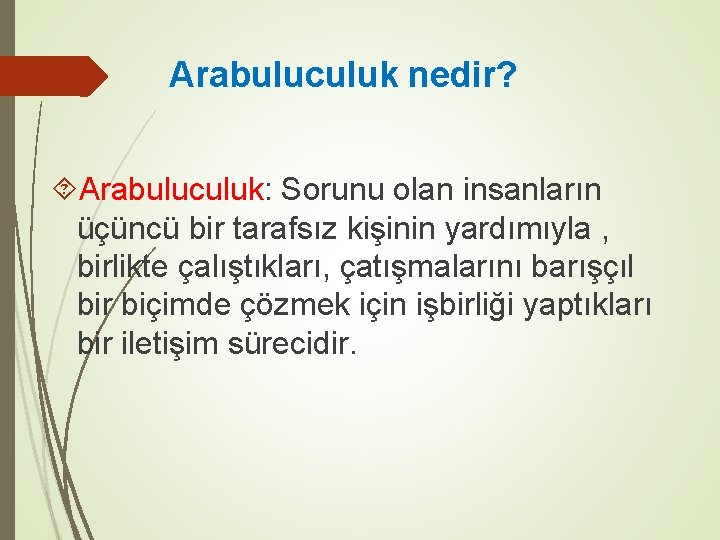 Arabuluculuk nedir?

Arabuluculuk: Sorunu olan insanların üçüncü bir tarafsız kişinin yardımıyla , birlikte çalıştıkları, çatışmalarını barışçıl bir biçimde çözmek için işbirliği yaptıkları bir iletişim sürecidir.